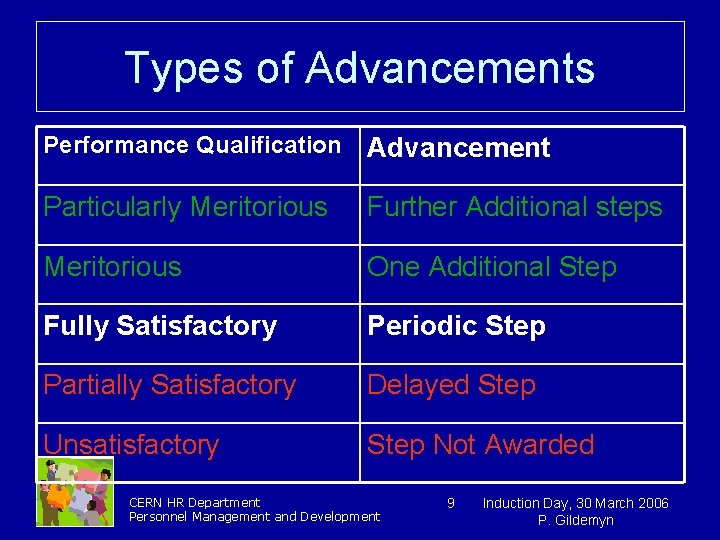 Types of Advancements

| Performance Qualification | Advancement |
|---|---|
| Particularly Meritorious | Further Additional steps |
| Meritorious | One Additional Step |
| Fully Satisfactory | Periodic Step |
| Partially Satisfactory | Delayed Step |
| Unsatisfactory | Step Not Awarded |

CERN HR Department
Personnel Management and Development

9

Induction Day, 30 March 2006
P. Gildemyn